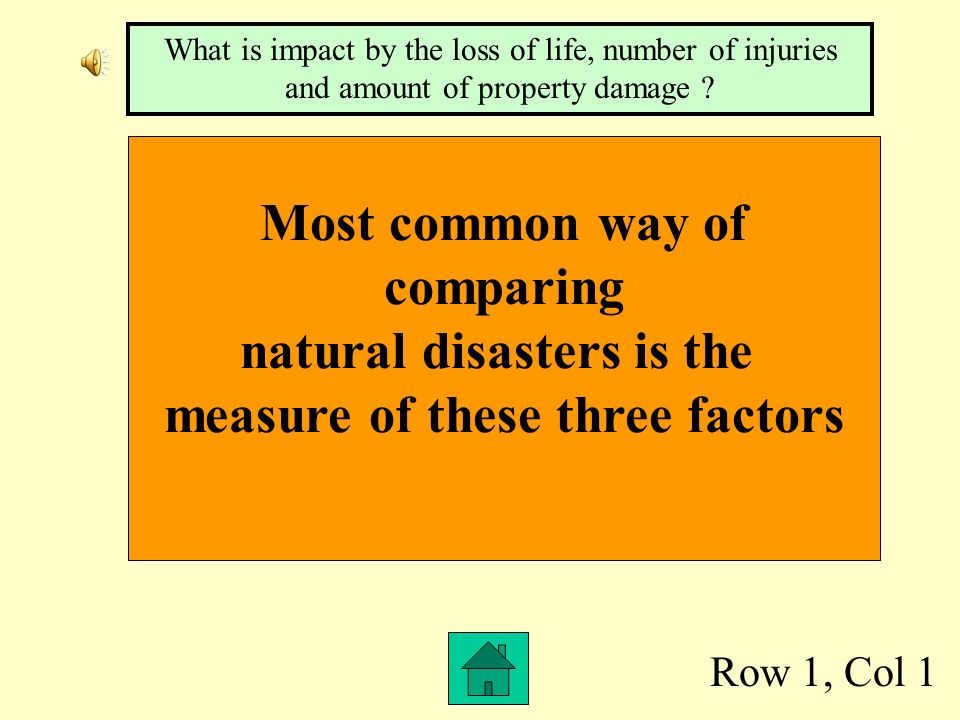 What is impact by the loss of life, number of injuries and amount of property damage ?

Most common way of comparing natural disasters is the measure of these three factors

Row 1, Col 1